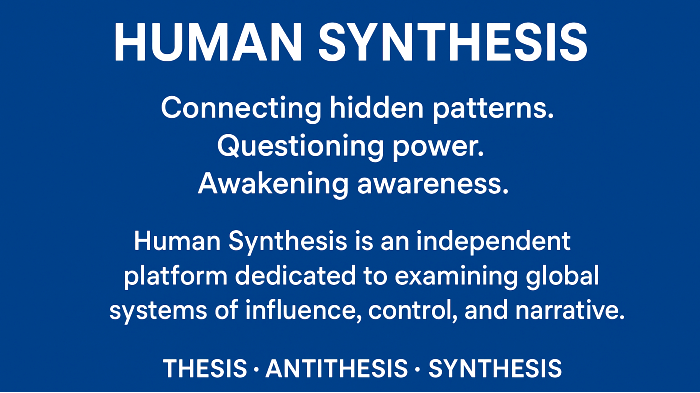 HUMAN SYNTHESIS

Connecting hidden patterns.
Questioning power.
Awakening awareness.

Human Synthesis is an independent platform dedicated to examining global systems of influence, control, and narrative.

THESIS · ANTITHESIS · SYNTHESIS